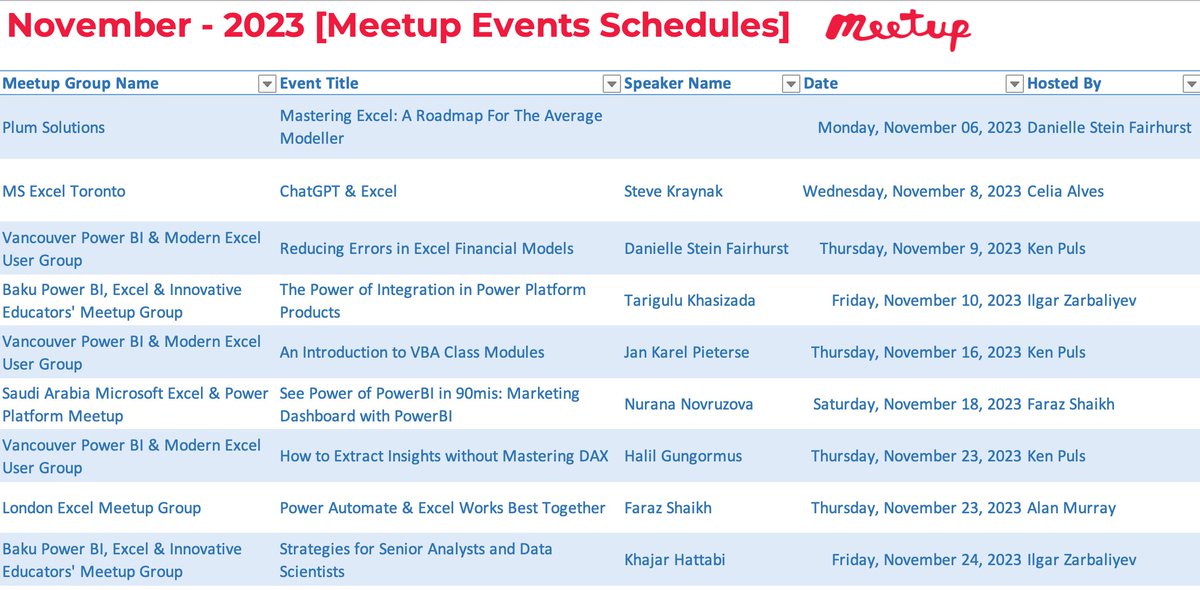 November - 2023 [Meetup Events Schedules] Meetup

| Meetup Group Name | Event Title | Speaker Name | Date | Hosted By |
|---|---|---|---|---|
| Plum Solutions | Mastering Excel: A Roadmap For The Average Modeller | | Monday, November 06, 2023 | Danielle Stein Fairhurst |
| MS Excel Toronto | ChatGPT & Excel | Steve Kraynak | Wednesday, November 8, 2023 | Celia Alves |
| Vancouver Power BI & Modern Excel User Group | Reducing Errors in Excel Financial Models | Danielle Stein Fairhurst | Thursday, November 9, 2023 | Ken Puls |
| Baku Power BI, Excel & Innovative Educators' Meetup Group | The Power of Integration in Power Platform Products | Tarigulu Khasizada | Friday, November 10, 2023 | Ilgar Zarbaliyev |
| Vancouver Power BI & Modern Excel User Group | An Introduction to VBA Class Modules | Jan Karel Pieterse | Thursday, November 16, 2023 | Ken Puls |
| Saudi Arabia Microsoft Excel & Power Platform Meetup | See Power of PowerBI in 90mis: Marketing Dashboard with PowerBI | Nurana Novruzova | Saturday, November 18, 2023 | Faraz Shaikh |
| Vancouver Power BI & Modern Excel User Group | How to Extract Insights without Mastering DAX | Halil Gungormus | Thursday, November 23, 2023 | Ken Puls |
| London Excel Meetup Group | Power Automate & Excel Works Best Together | Faraz Shaikh | Thursday, November 23, 2023 | Alan Murray |
| Baku Power BI, Excel & Innovative Educators' Meetup Group | Strategies for Senior Analysts and Data Scientists | Khajar Hattabi | Friday, November 24, 2023 | Ilgar Zarbaliyev |